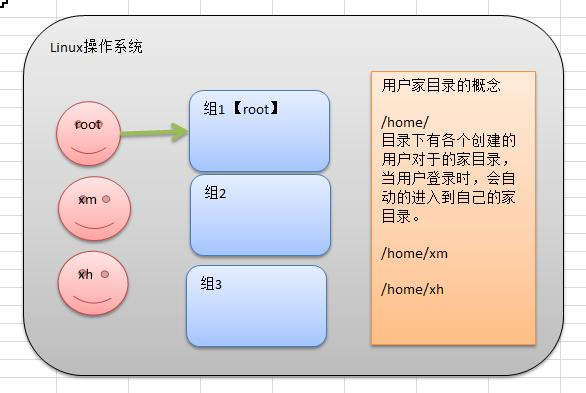 Linux操作系统

root

xm

xh

组1【root】

组2

组3

用户家目录的概念

/home/
目录下有各个创建的用户对于的家目录，当用户登录时，会自动的进入到自己的家目录。

/home/xm

/home/xh